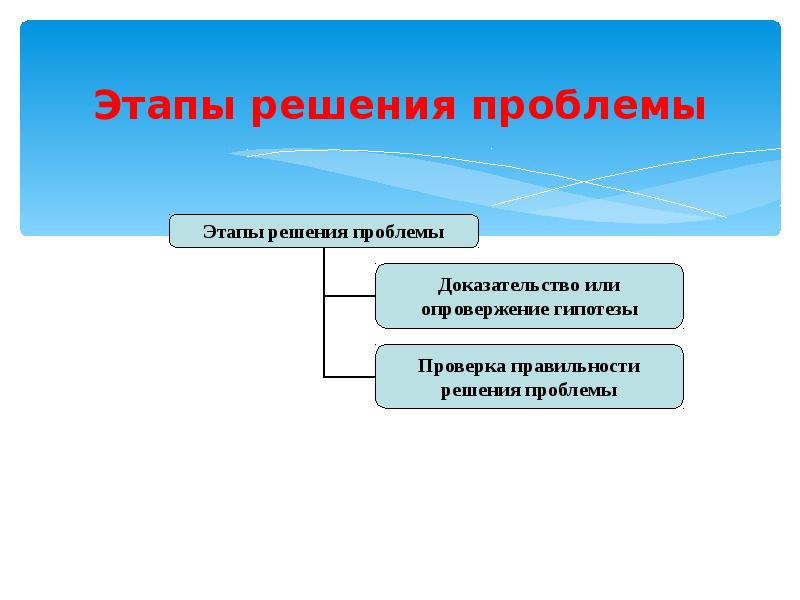 Этапы решения проблемы

Этапы решения проблемы

Доказательство или опровержение гипотезы

Проверка правильности решения проблемы